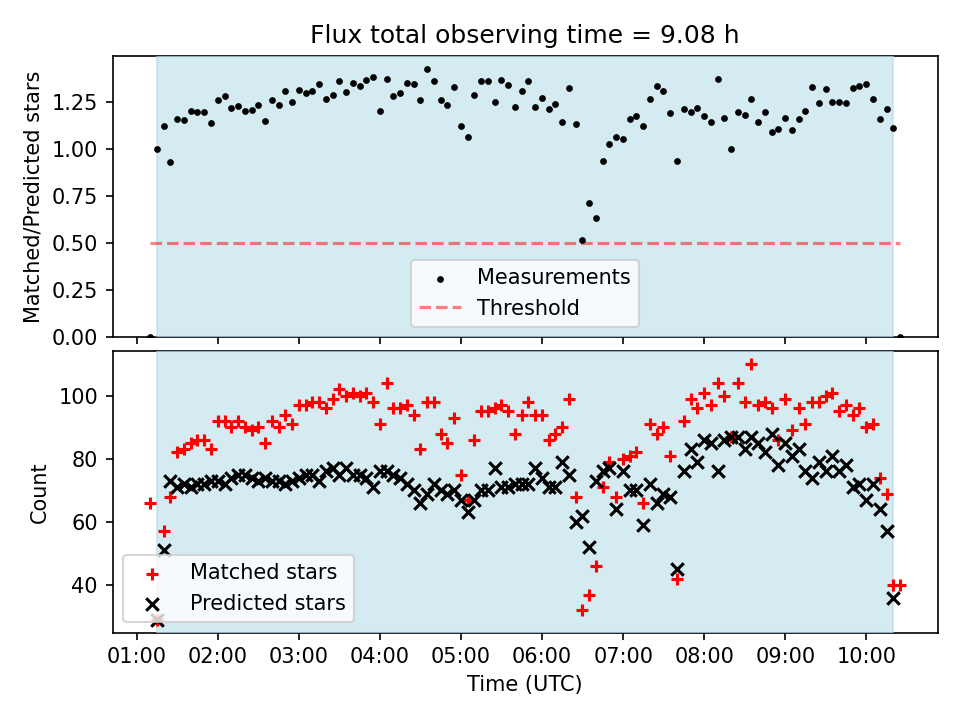 Flux total observing time = 9.08 h

Matched/Predicted stars

1.25
1.00
0.75
0.50
0.25
0.00

Measurements
Threshold

Count

100
80
60
40

Matched stars
Predicted stars

01:00 02:00 03:00 04:00 05:00 06:00 07:00 08:00 09:00 10:00

Time (UTC)